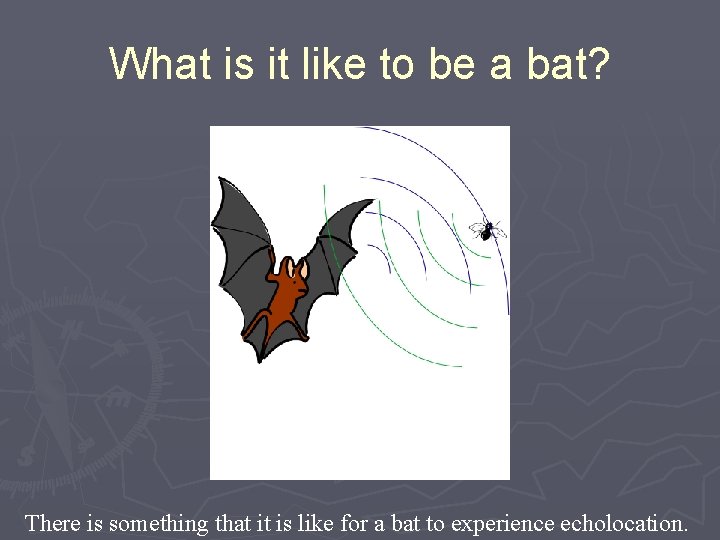 What is it like to be a bat?

There is something that it is like for a bat to experience echolocation.